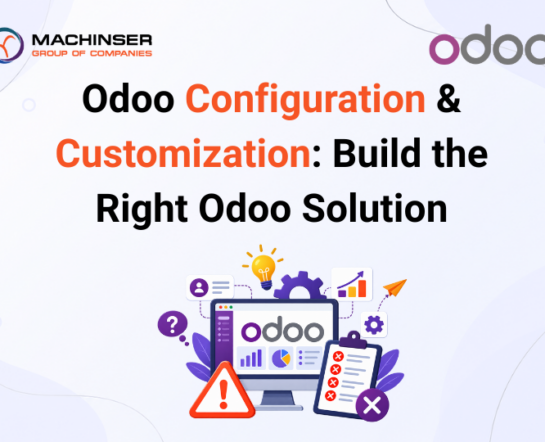 MACHINSER
GROUP OF COMPANIES

odoo

Odoo Configuration & Customization: Build the Right Odoo Solution

odoo